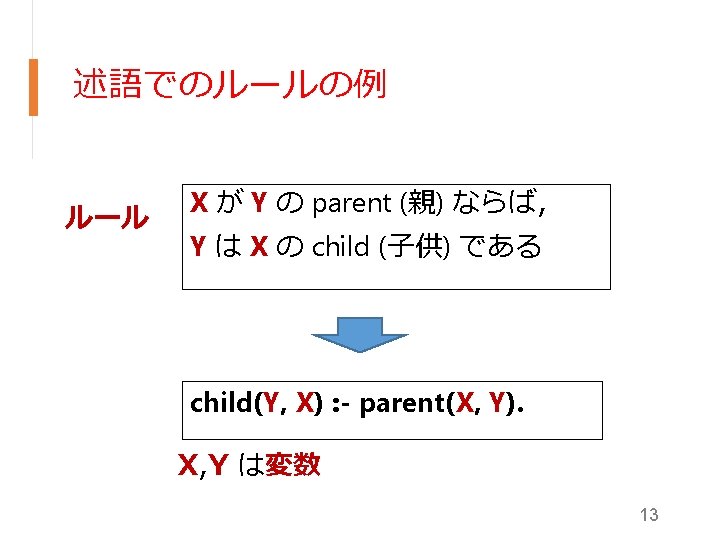 述語でのルールの例

ルール

X が Y の parent (親) ならば,
Y は X の child (子供) である

child(Y, X) :- parent(X, Y).

X,Y は変数

13